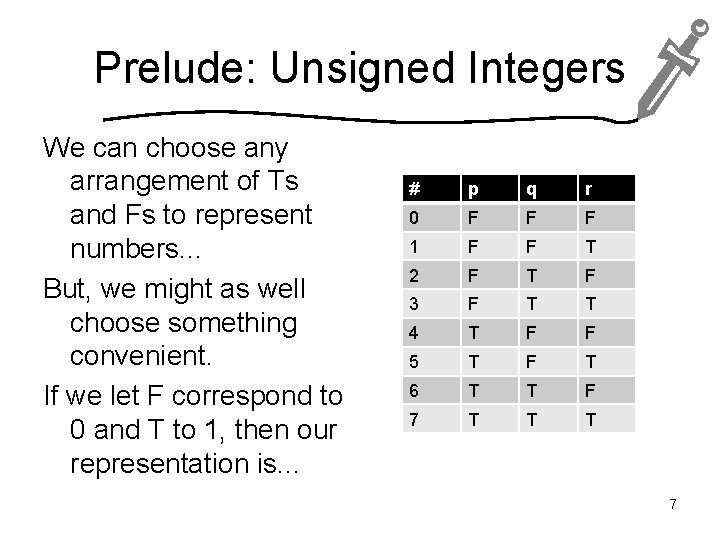 Prelude: Unsigned Integers

We can choose any arrangement of Ts and Fs to represent numbers...

But, we might as well choose something convenient.

If we let F correspond to 0 and T to 1, then our representation is...

| # | p | q | r |
|---|---|---|---|
| 0 | F | F | F |
| 1 | F | F | T |
| 2 | F | T | F |
| 3 | F | T | T |
| 4 | T | F | F |
| 5 | T | F | T |
| 6 | T | T | F |
| 7 | T | T | T |

7